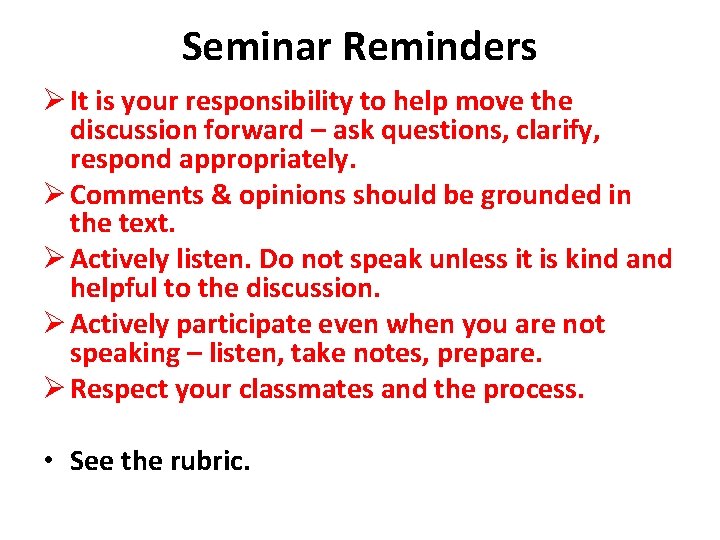 Seminar Reminders

➢ It is your responsibility to help move the discussion forward – ask questions, clarify, respond appropriately.

➢ Comments & opinions should be grounded in the text.

➢ Actively listen. Do not speak unless it is kind and helpful to the discussion.

➢ Actively participate even when you are not speaking – listen, take notes, prepare.

➢ Respect your classmates and the process.

• See the rubric.